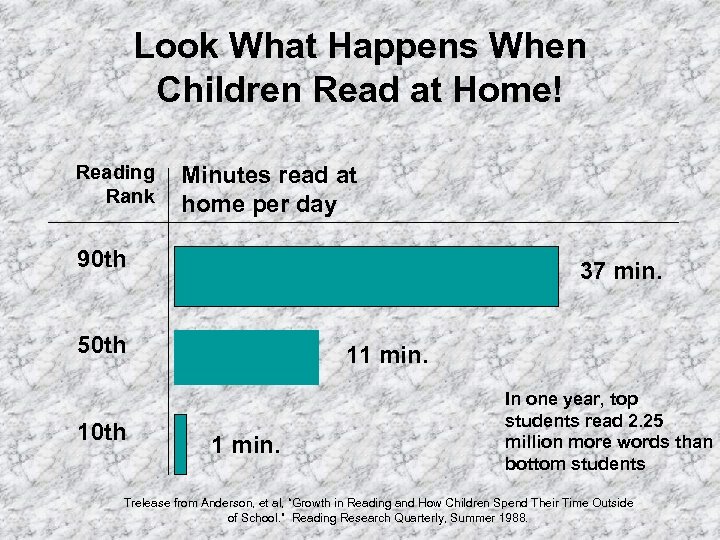 Look What Happens When Children Read at Home!

Reading Rank

Minutes read at home per day

90th

37 min.

50th

11 min.

10th

1 min.

In one year, top students read 2.25 million more words than bottom students

Trelease from Anderson, et al, "Growth in Reading and How Children Spend Their Time Outside of School." Reading Research Quarterly, Summer 1988.